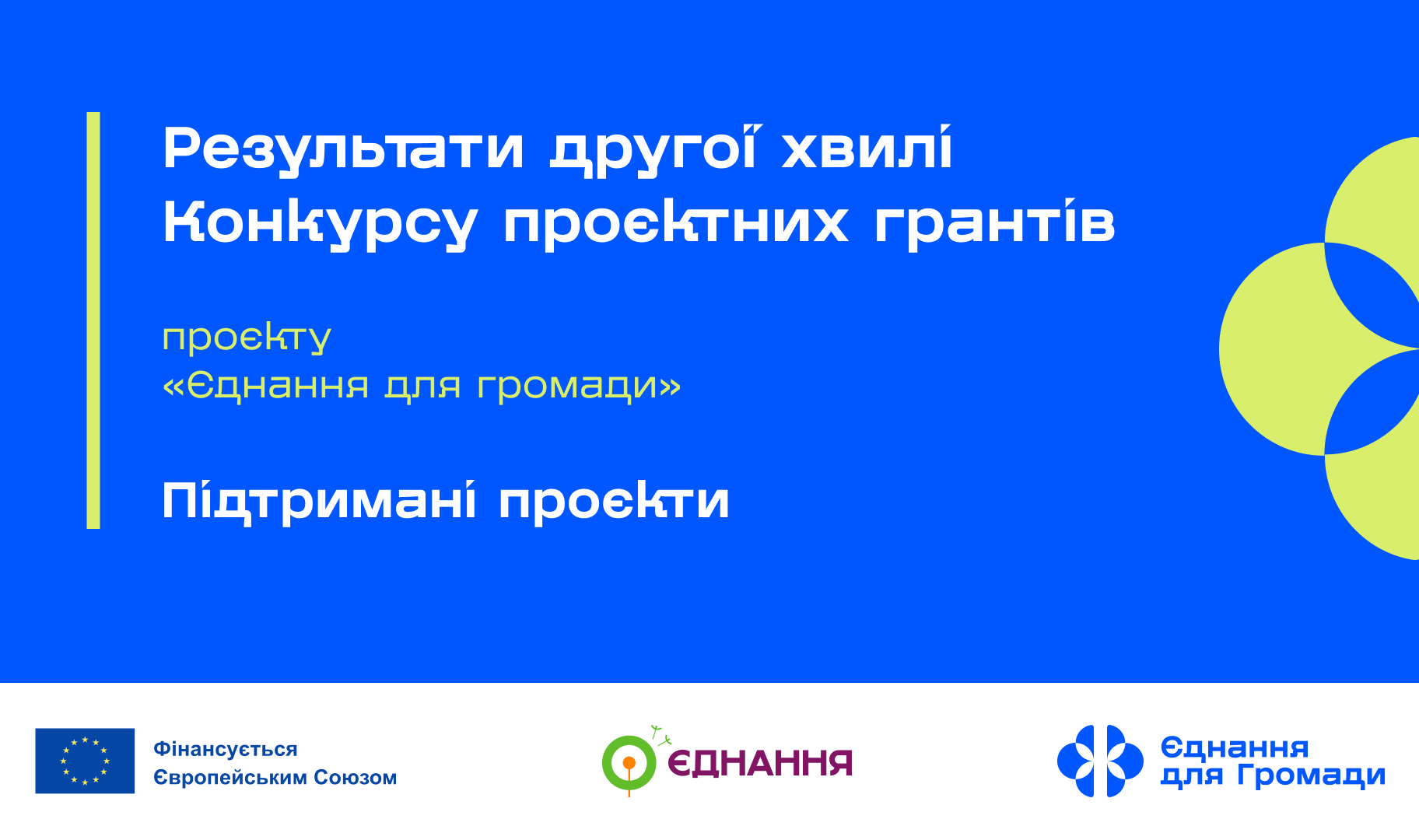 Результати другої хвилі Конкурсу проєктних грантів

проєкту
«Єднання для громади»

Підтримані проєкти

Фінансується Європейським Союзом

ЄДНАННЯ

Єднання для Громади